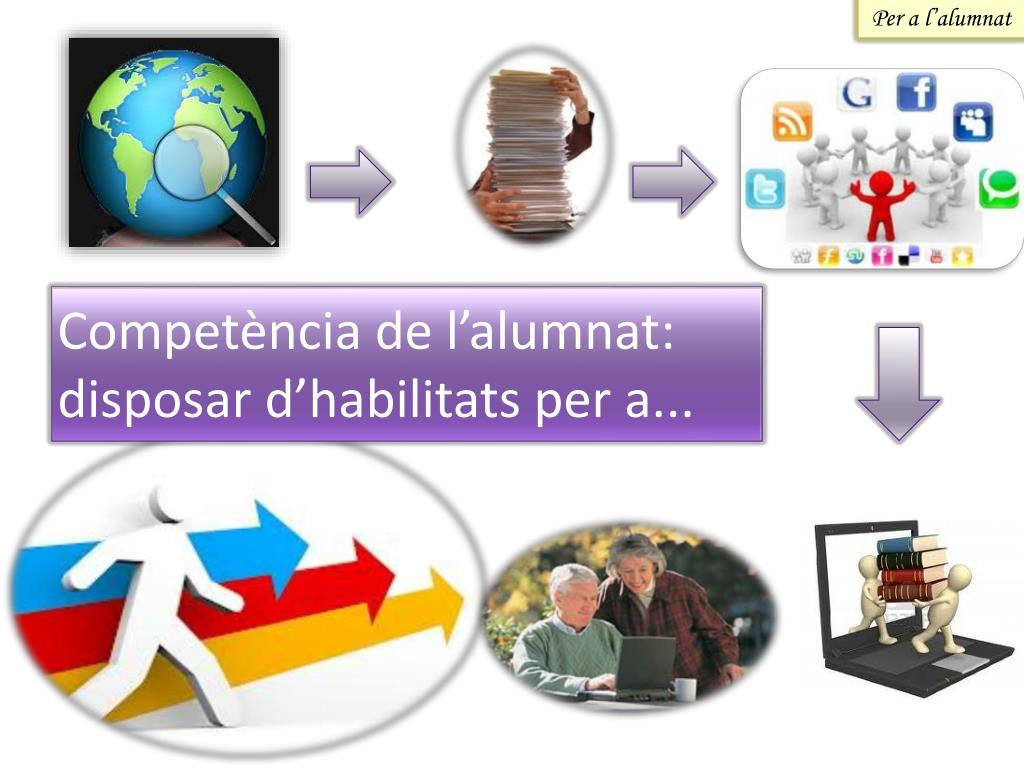 Per a l'alumnat

Competència de l'alumnat: disposar d'habilitats per a...